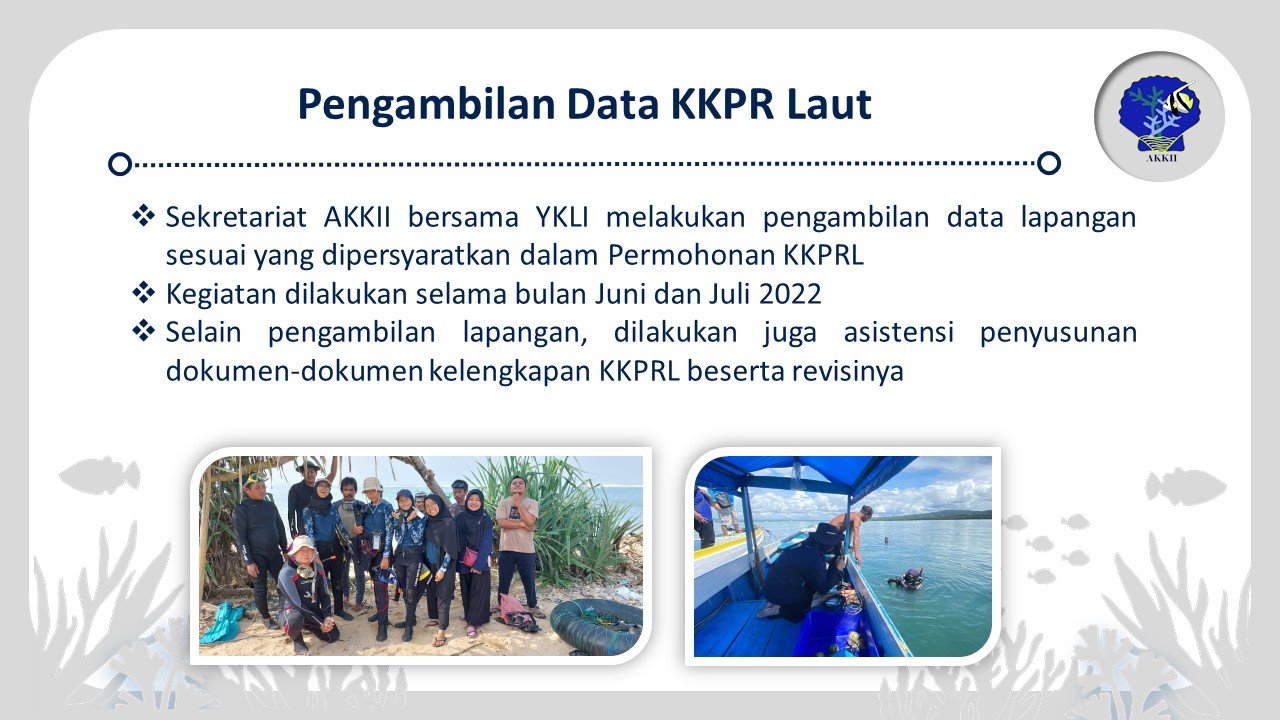 Pengambilan Data KKPR Laut

AKKII

❖ Sekretariat AKKII bersama YKLI melakukan pengambilan data lapangan sesuai yang dipersyaratkan dalam Permohonan KKPRL
❖ Kegiatan dilakukan selama bulan Juni dan Juli 2022
❖ Selain pengambilan lapangan, dilakukan juga asistensi penyusunan dokumen-dokumen kelengkapan KKPRL beserta revisinya